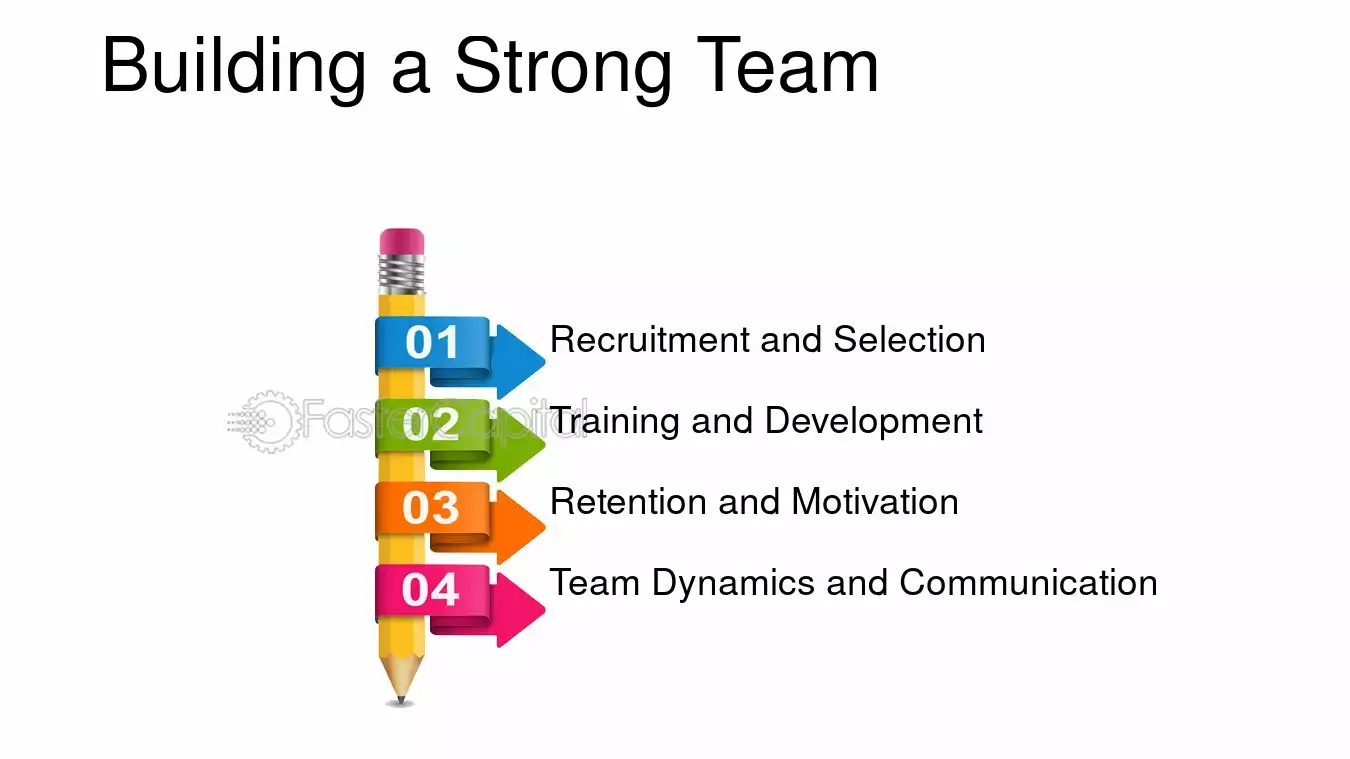 Building a Strong Team

01 Recruitment and Selection

02 Training and Development

03 Retention and Motivation

04 Team Dynamics and Communication

FasterCapital